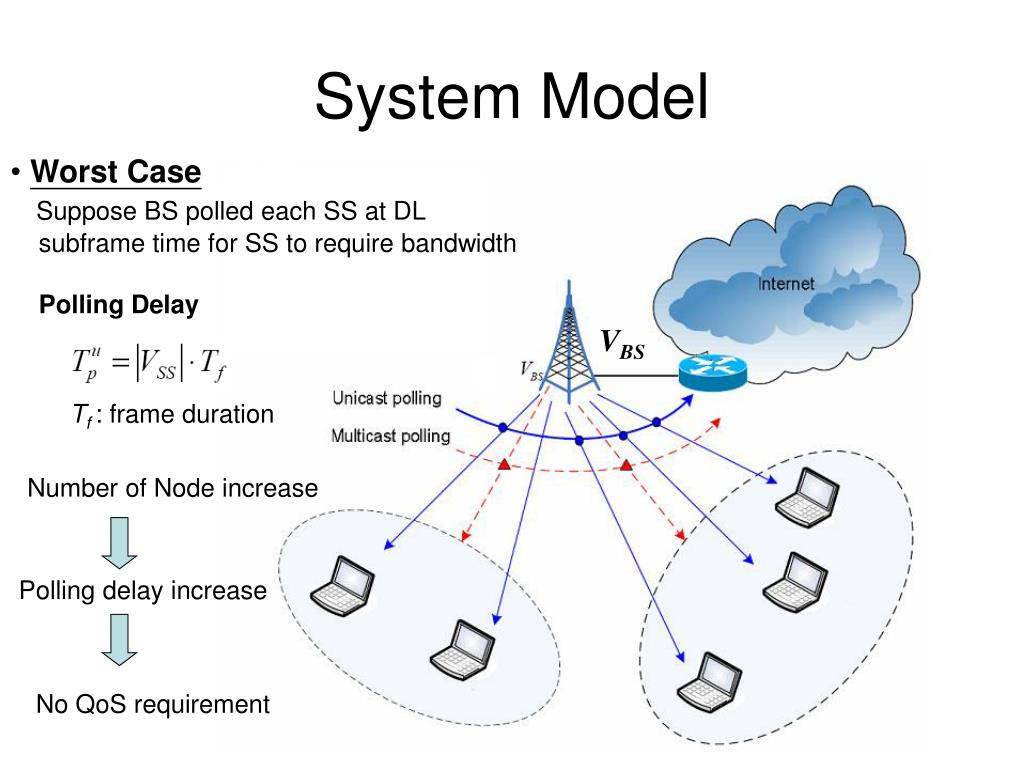 System Model

• Worst Case

Suppose BS polled each SS at DL subframe time for SS to require bandwidth

Polling Delay

$T_p^u = |V_{SS}| \cdot T_f$

$T_f$ : frame duration

Number of Node increase

Polling delay increase

No QoS requirement

Internet

$V_{BS}$

$V_{BS}$

Unicast polling

Multicast polling